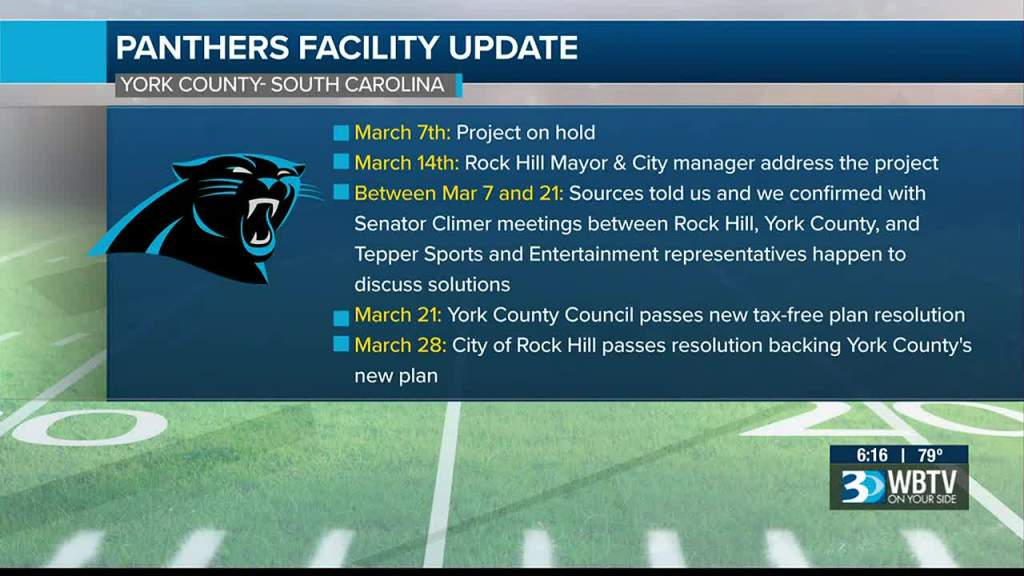 PANTHERS FACILITY UPDATE

YORK COUNTY- SOUTH CAROLINA

March 7th: Project on hold

March 14th: Rock Hill Mayor & City manager address the project

Between Mar 7 and 21: Sources told us and we confirmed with Senator Climer meetings between Rock Hill, York County, and Tepper Sports and Entertainment representatives happen to discuss solutions

March 21: York County Council passes new tax-free plan resolution

March 28: City of Rock Hill passes resolution backing York County's new plan

6:16 | 79°

3 WBTV ON YOUR SIDE